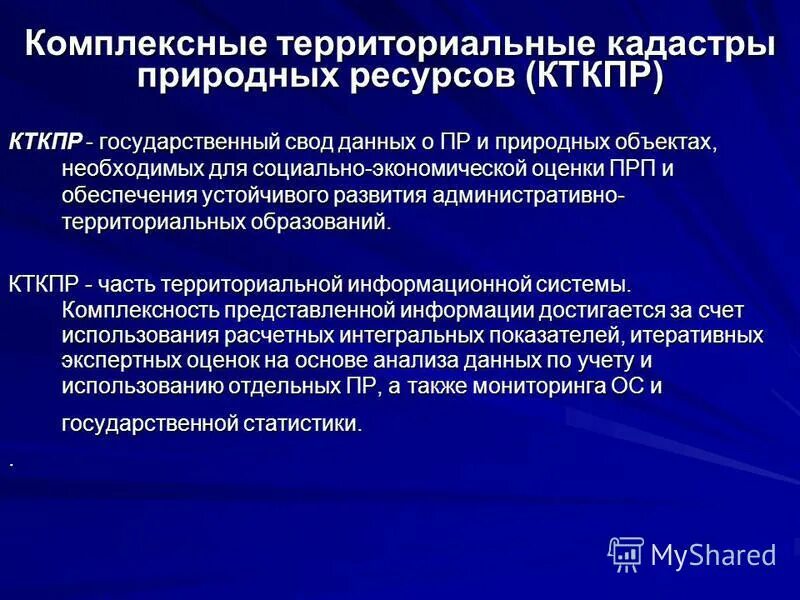 Комплексные территориальные кадастры природных ресурсов (КТКПР)

КТКПР - государственный свод данных о ПР и природных объектах, необходимых для социально-экономической оценки ПРП и обеспечения устойчивого развития административно-территориальных образований.

КТКПР - часть территориальной информационной системы. Комплексность представленной информации достигается за счет использования расчетных интегральных показателей, итеративных экспертных оценок на основе анализа данных по учету и использованию отдельных ПР, а также мониторинга ОС и государственной статистики.

.

MyShared